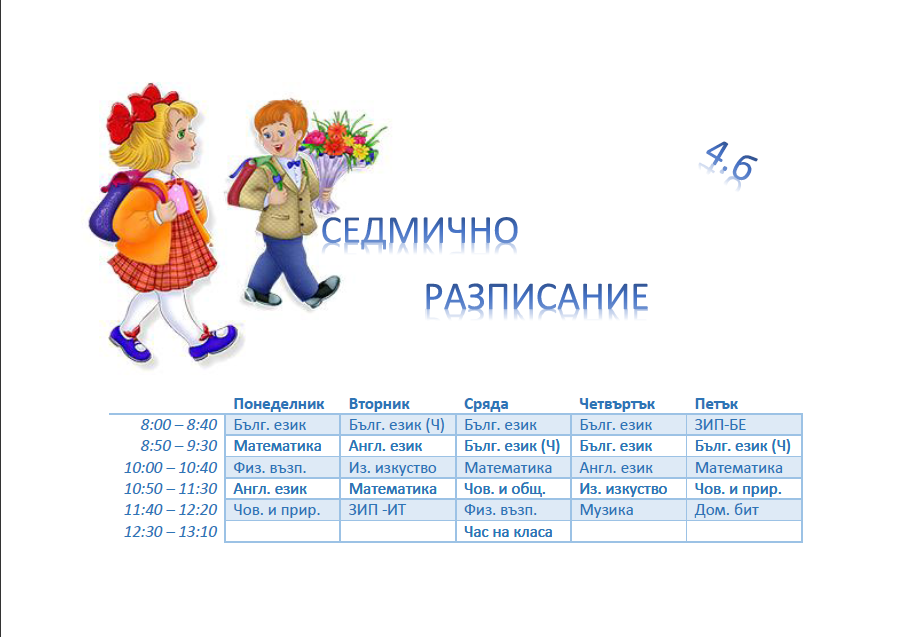 4.б

СЕДМИЧНО

РАЗПИСАНИЕ

| | Понеделник | Вторник | Сряда | Четвъртък | Петък |
|---|---|---|---|---|---|
| 8:00 – 8:40 | Бълг. език | Бълг. език (Ч) | Бълг. език | Бълг. език | ЗИП-БЕ |
| 8:50 – 9:30 | Математика | Англ. език | Бълг. език (Ч) | Бълг. език | Бълг. език (Ч) |
| 10:00 – 10:40 | Физ. възп. | Из. изкуство | Математика | Англ. език | Математика |
| 10:50 – 11:30 | Англ. език | Математика | Чов. и общ. | Из. изкуство | Чов. и прир. |
| 11:40 – 12:20 | Чов. и прир. | ЗИП -ИТ | Физ. възп. | Музика | Дом. бит |
| 12:30 – 13:10 | | | Час на класа | | |